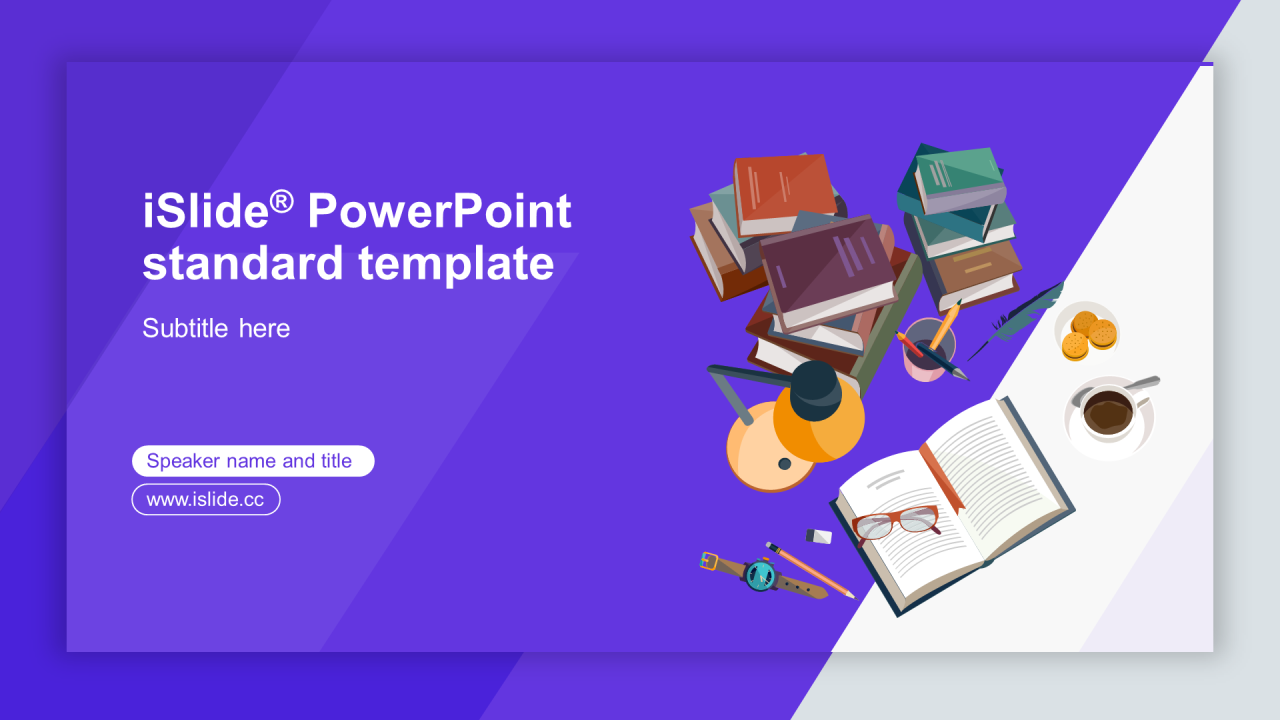 iSlide® PowerPoint standard template

Subtitle here

Speaker name and title

www.islide.cc